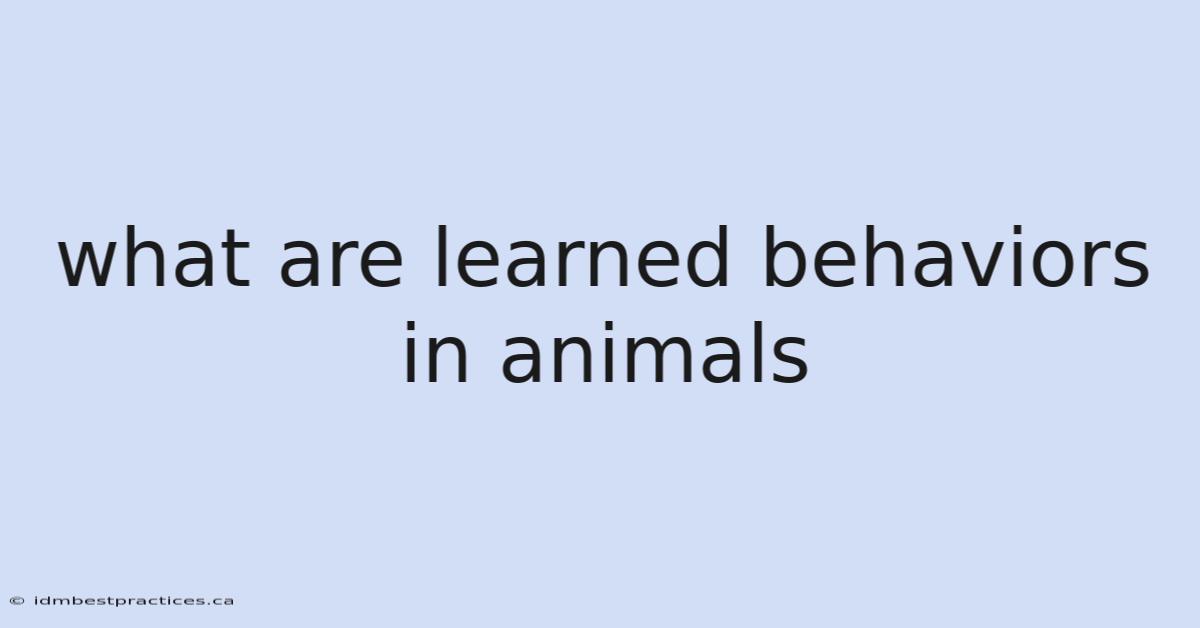 what are learned behaviors in animals

© idmbestpractices.ca